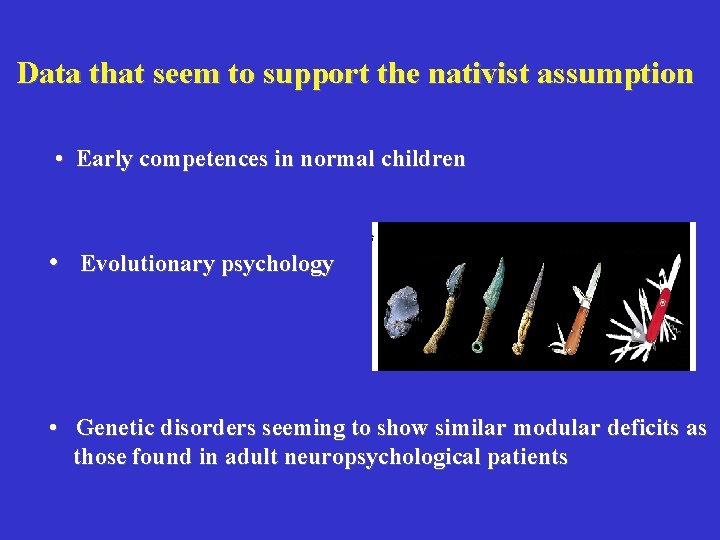 Data that seem to support the nativist assumption

• Early competences in normal children

• Evolutionary psychology

• Genetic disorders seeming to show similar modular deficits as those found in adult neuropsychological patients